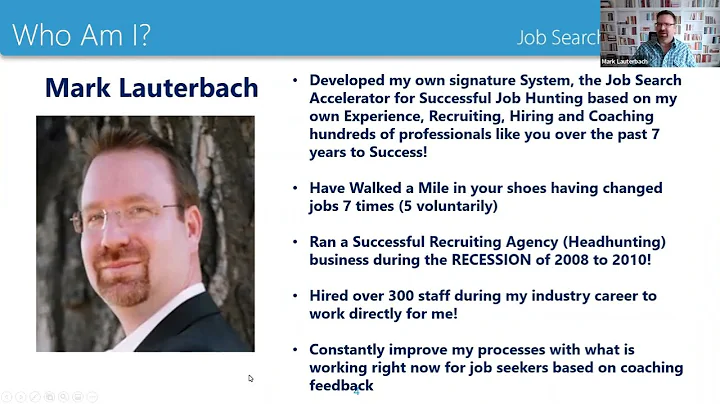 Who Am I?

Job Search

Mark Lauterbach

Mark Lauterbach

- Developed my own signature System, the Job Search Accelerator for Successful Job Hunting based on my own Experience, Recruiting, Hiring and Coaching hundreds of professionals like you over the past 7 years to Success!

- Have Walked a Mile in your shoes having changed jobs 7 times (5 voluntarily)

- Ran a Successful Recruiting Agency (Headhunting) business during the RECESSION of 2008 to 2010!

- Hired over 300 staff during my industry career to work directly for me!

- Constantly improve my processes with what is working right now for job seekers based on coaching feedback